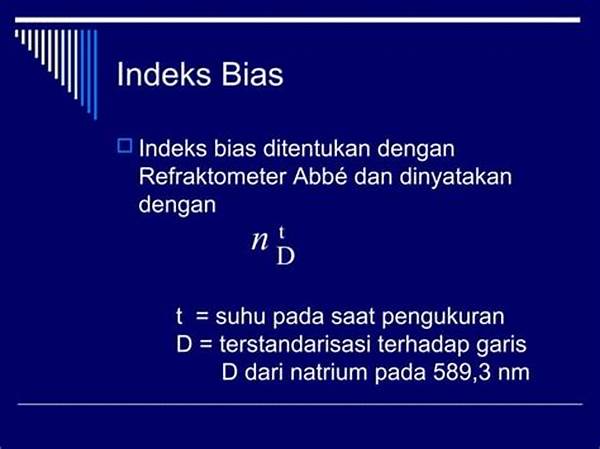 Indeks Bias

Indeks bias ditentukan dengan Refraktometer Abbé dan dinyatakan dengan

$n_{D}^{t}$

t = suhu pada saat pengukuran
D = terstandarisasi terhadap garis D dari natrium pada 589,3 nm